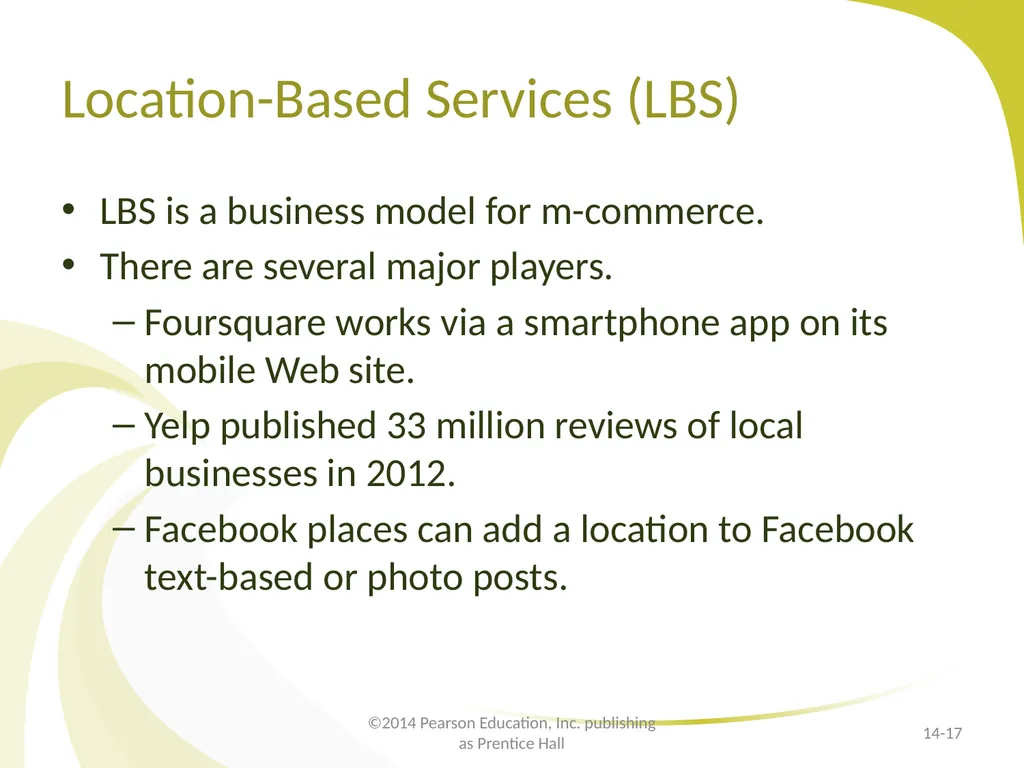 Location-Based Services (LBS)

• LBS is a business model for m-commerce.
• There are several major players.
– Foursquare works via a smartphone app on its mobile Web site.
– Yelp published 33 million reviews of local businesses in 2012.
– Facebook places can add a location to Facebook text-based or photo posts.

©2014 Pearson Education, Inc. publishing as Prentice Hall

14-17